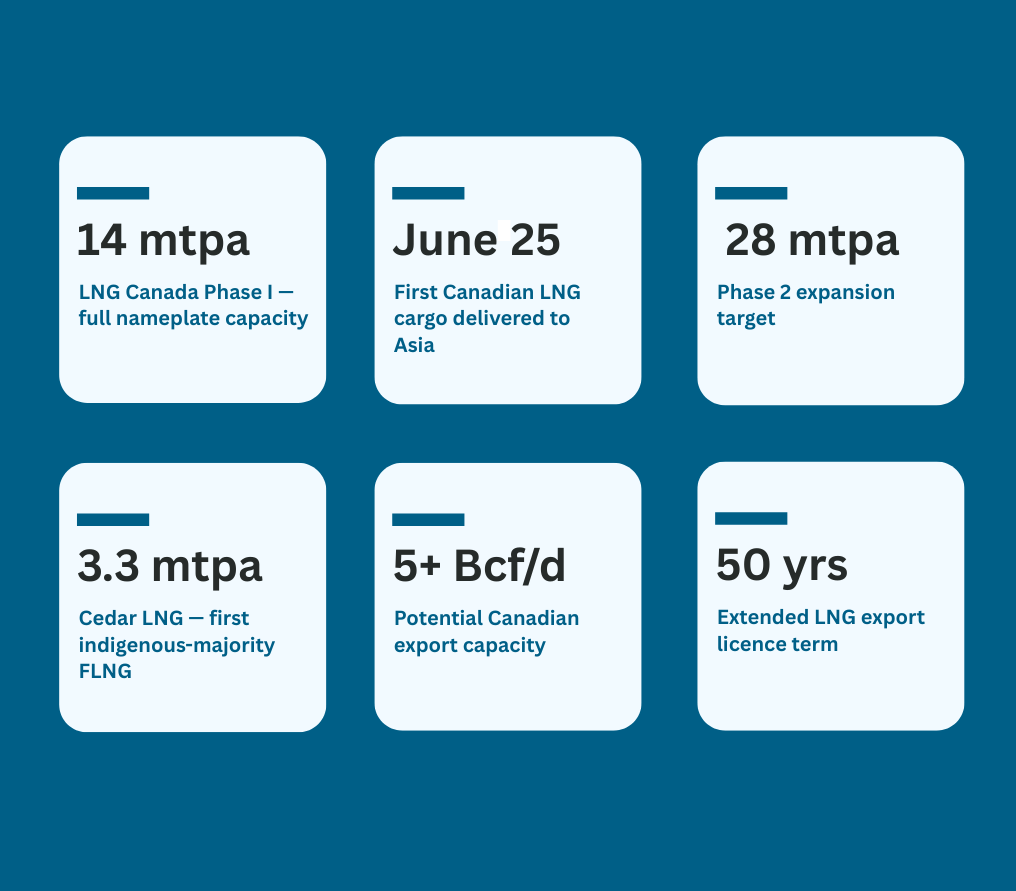 14 mtpa

LNG Canada Phase I — full nameplate capacity

June 25

First Canadian LNG cargo delivered to Asia

28 mtpa

Phase 2 expansion target

3.3 mtpa

Cedar LNG — first indigenous-majority FLNG

5+ Bcf/d

Potential Canadian export capacity

50 yrs

Extended LNG export licence term